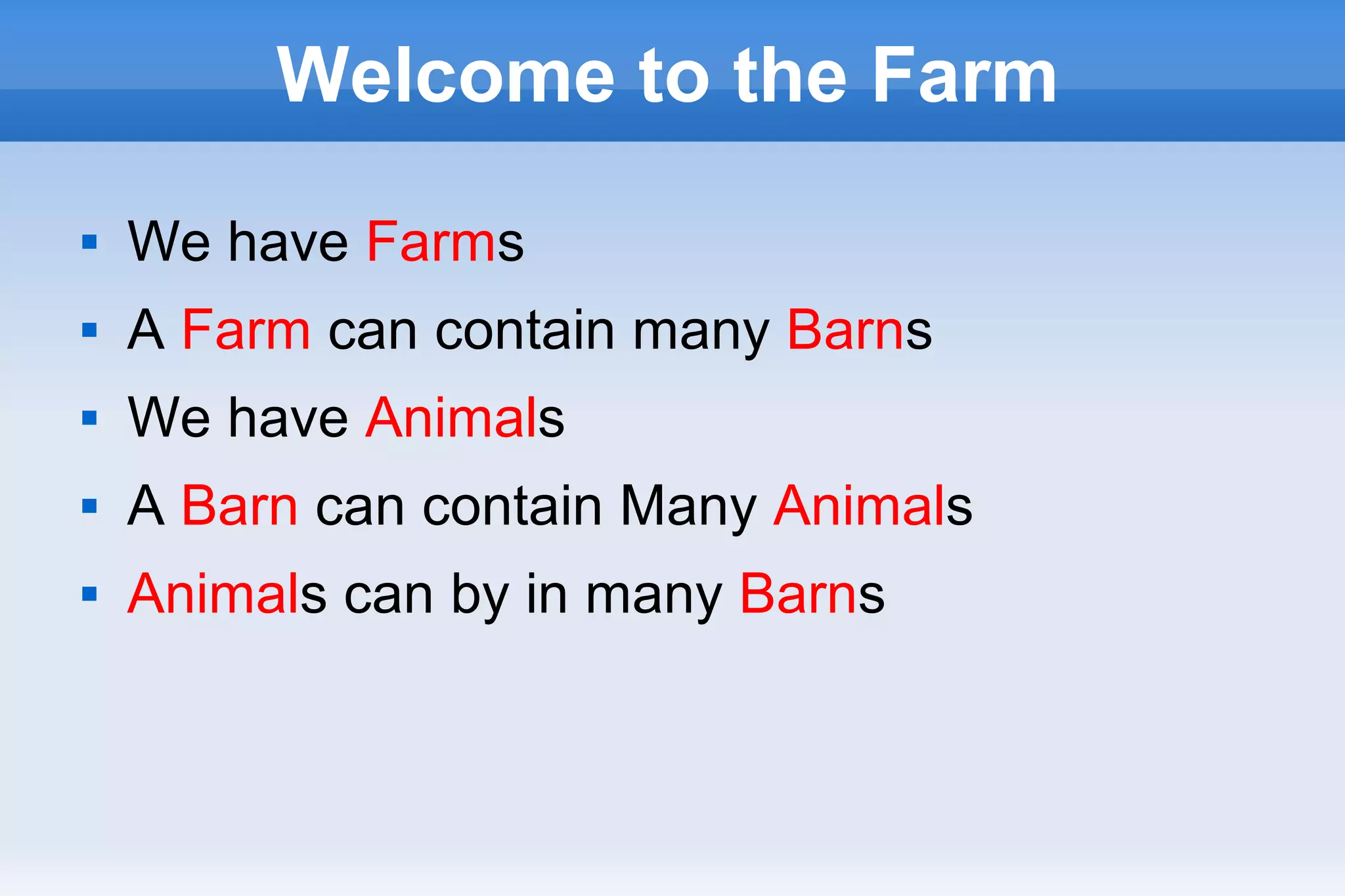 Welcome to the Farm

- We have Farms
- A Farm can contain many Barns
- We have Animals
- A Barn can contain Many Animals
- Animals can by in many Barns